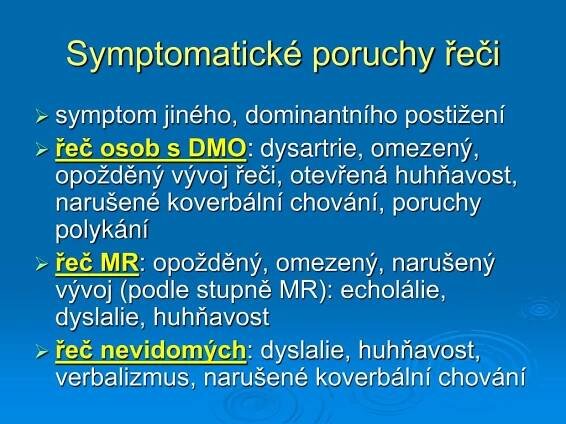 Symptomatické poruchy řeči

➢ symptom jiného, dominantního postižení

➢ řeč osob s DMO: dysartrie, omezený, opožděný vývoj řeči, otevřená huhňavost, narušené koverbální chování, poruchy polykání

➢ řeč MR: opožděný, omezený, narušený vývoj (podle stupně MR): echolálie, dyslalie, huhňavost

➢ řeč nevidomých: dyslalie, huhňavost, verbalizmus, narušené koverbální chování